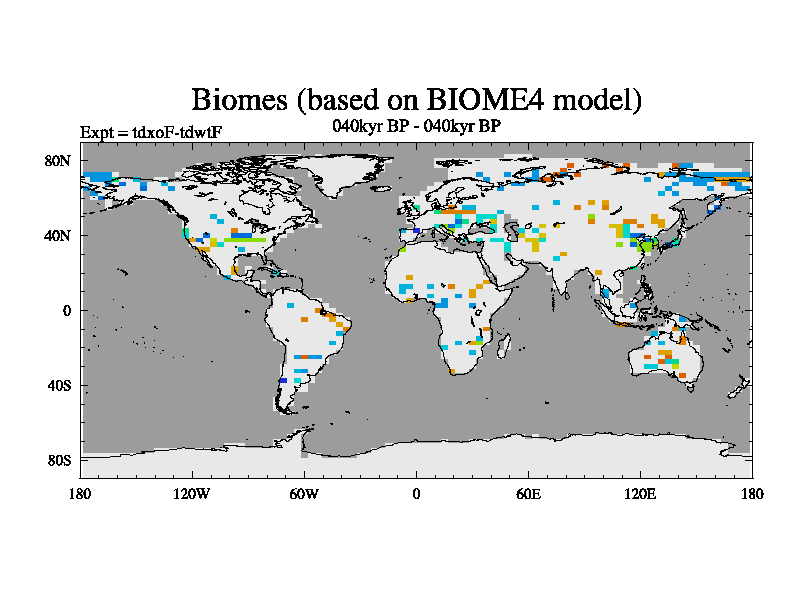 Biomes (based on BIOME4 model)

Expt = tdxoF-tdwtF

040kyr BP - 040kyr BP

80N
40N
0
40S
80S

180
120W
60W
0
60E
120E
180